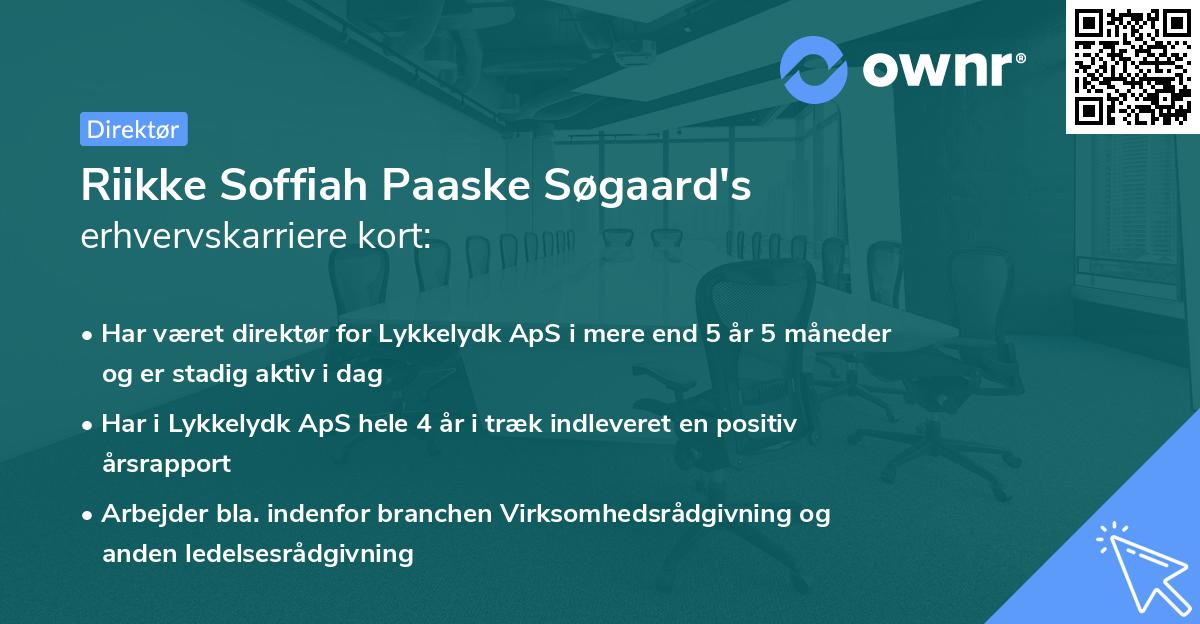 ownr®

Direktør

Riikke Soffiah Paaske Søgaard's erhvervskarriere kort:

• Har været direktør for Lykkelydk ApS i mere end 5 år 5 måneder og er stadig aktiv i dag

• Har i Lykkelydk ApS hele 4 år i træk indleveret en positiv årsrapport

• Arbejder bla. indenfor branchen Virksomhedsrådgivning og anden ledelsesrådgivning